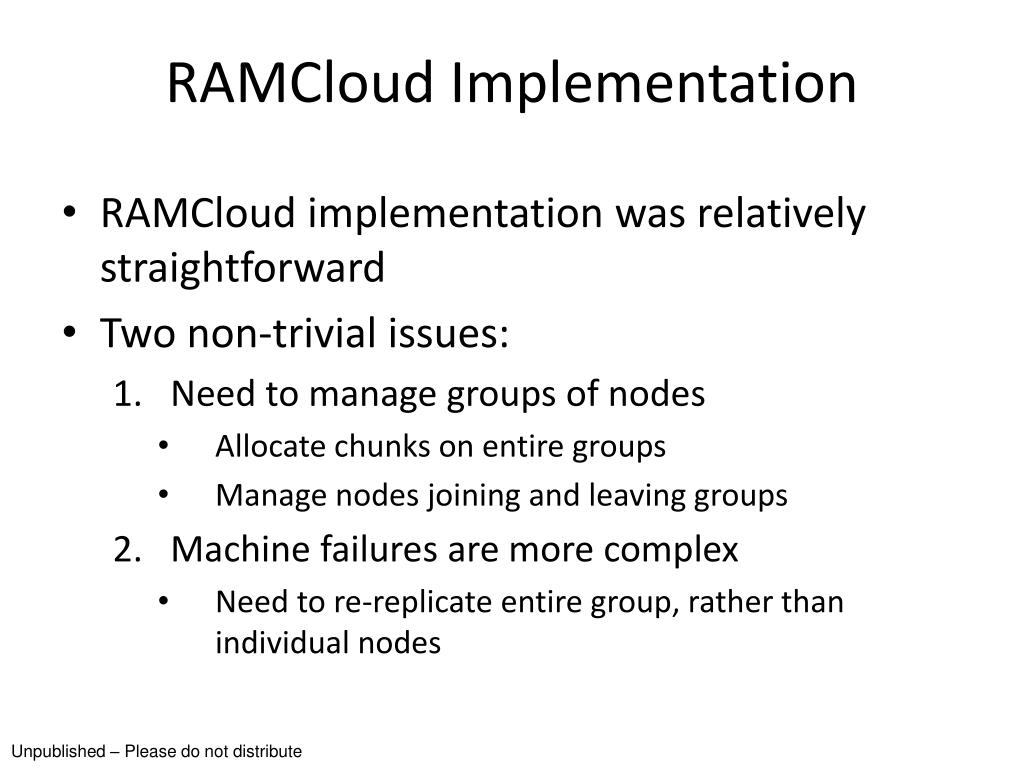 RAMCloud Implementation

• RAMCloud implementation was relatively straightforward
• Two non-trivial issues:
1. Need to manage groups of nodes
• Allocate chunks on entire groups
• Manage nodes joining and leaving groups
2. Machine failures are more complex
• Need to re-replicate entire group, rather than individual nodes

Unpublished – Please do not distribute